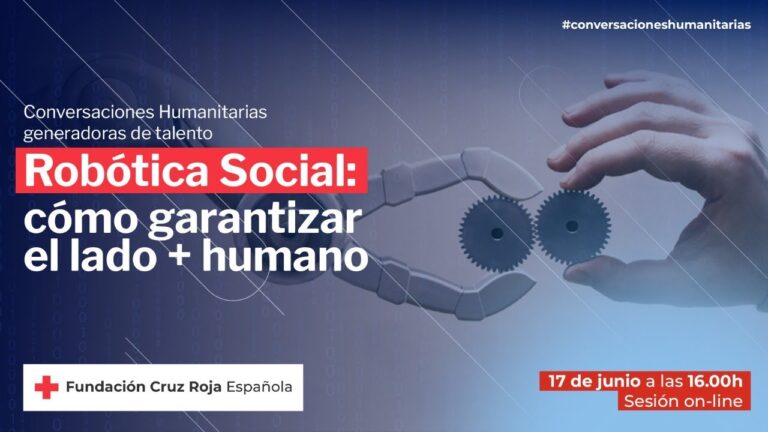 #conversacioneshumanitarias

Conversaciones Humanitarias generadoras de talento

Robótica Social: cómo garantizar el lado + humano

Fundación Cruz Roja Española

17 de junio a las 16.00h
Sesión on-line